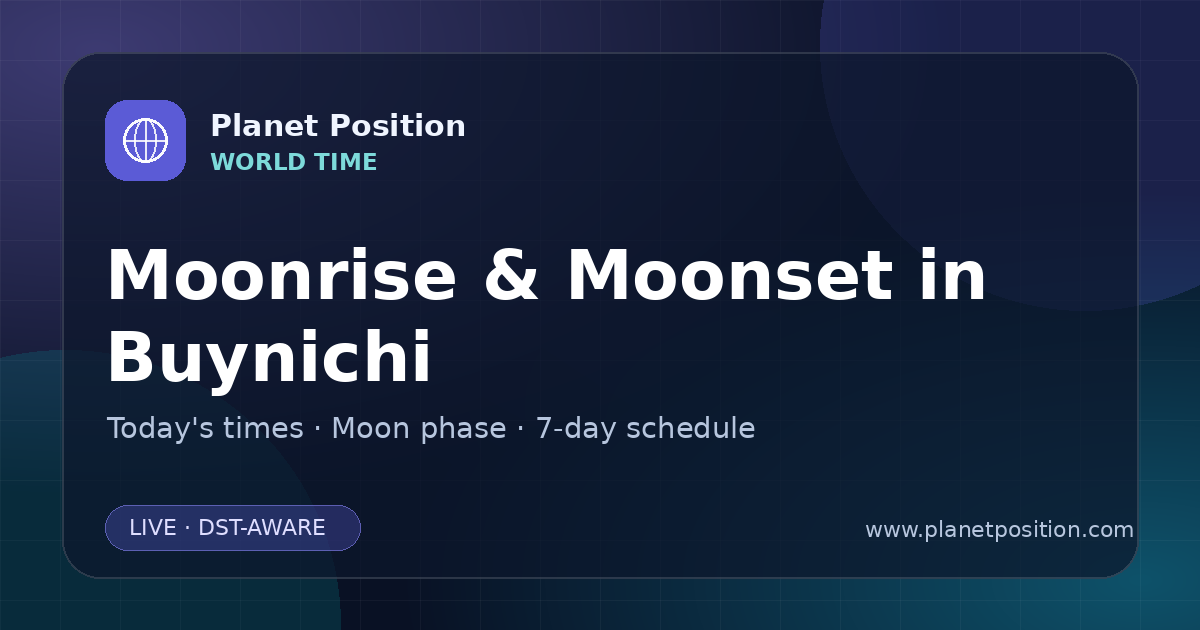 Planet Position
WORLD TIME

Moonrise & Moonset in Buynichi

Today's times · Moon phase · 7-day schedule

LIVE · DST-AWARE

www.planetposition.com